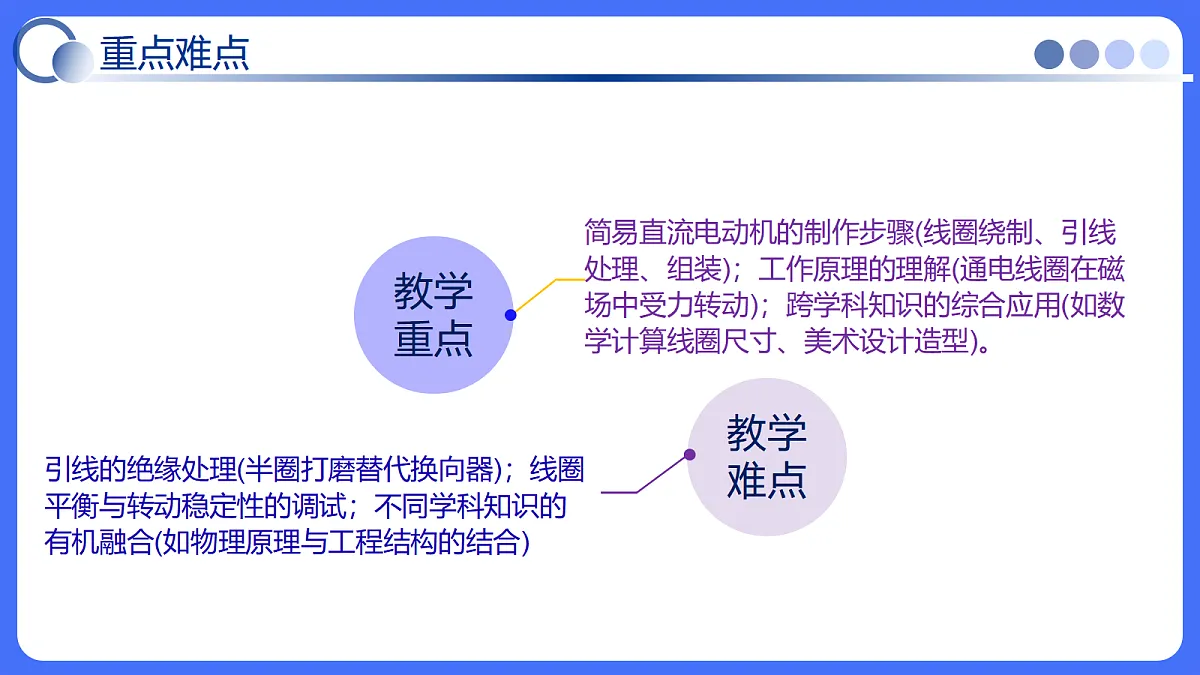 重点难点

教学重点

简易直流电动机的制作步骤(线圈绕制、引线处理、组装)；工作原理的理解(通电线圈在磁场中受力转动)；跨学科知识的综合应用(如数学计算线圈尺寸、美术设计造型)。

教学难点

引线的绝缘处理(半圈打磨替代换向器)；线圈平衡与转动稳定性的调试；不同学科知识的有机融合(如物理原理与工程结构的结合)